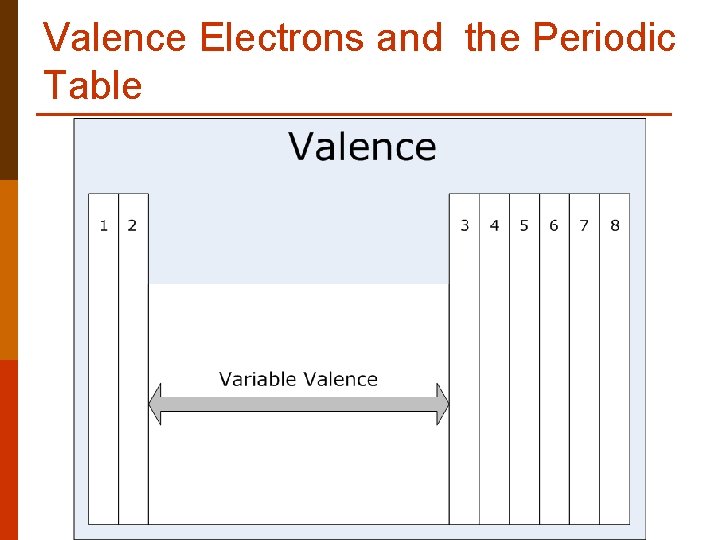 Valence Electrons and the Periodic Table

Valence

1 2

3 4 5 6 7 8

Variable Valence